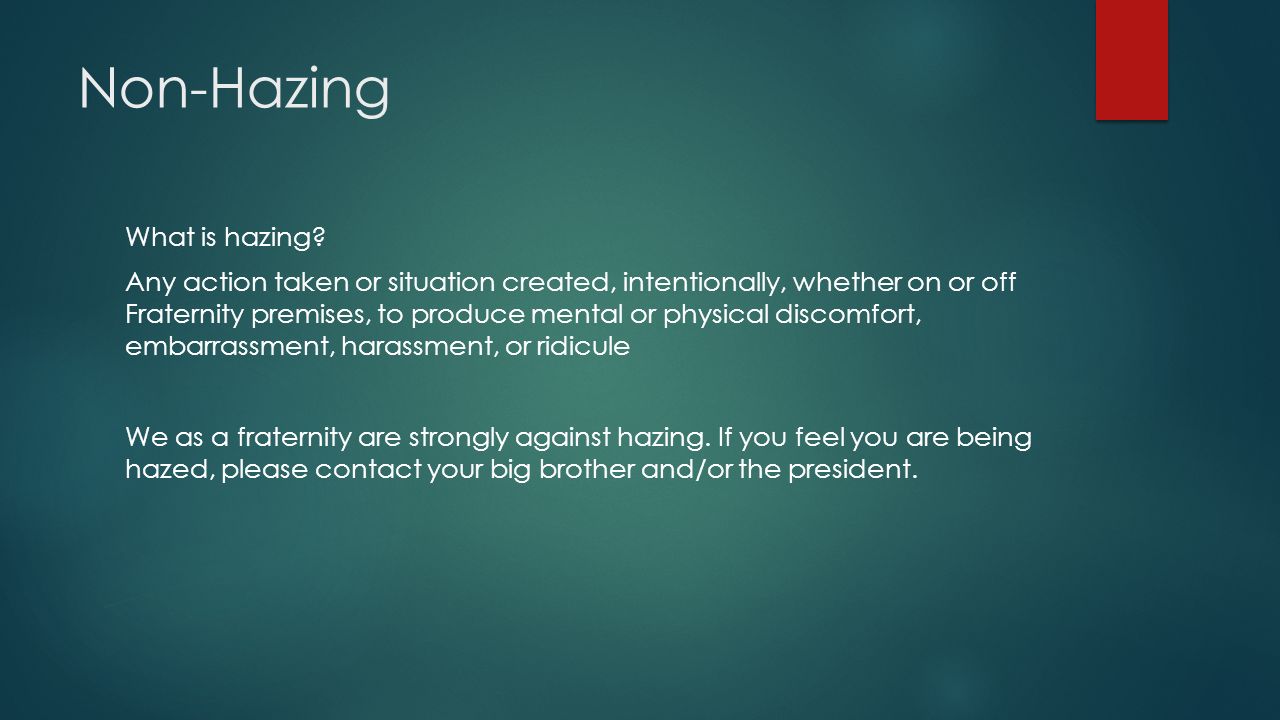 Non-Hazing

What is hazing?

Any action taken or situation created, intentionally, whether on or off Fraternity premises, to produce mental or physical discomfort, embarrassment, harassment, or ridicule

We as a fraternity are strongly against hazing. If you feel you are being hazed, please contact your big brother and/or the president.